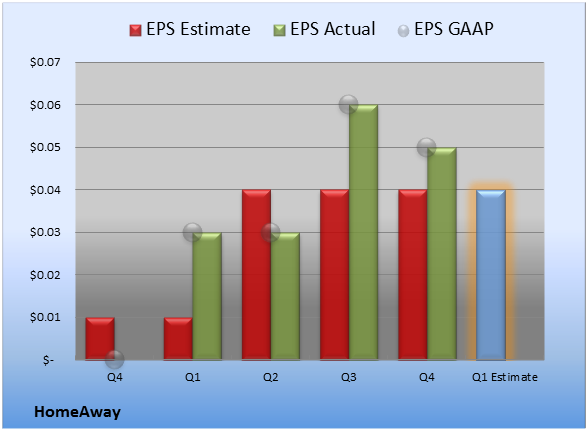 EPS Estimate EPS Actual EPS GAAP

$0.07
$0.06
$0.05
$0.04
$0.03
$0.02
$0.01
$-

Q4 Q1 Q2 Q3 Q4 Q1 Estimate

HomeAway